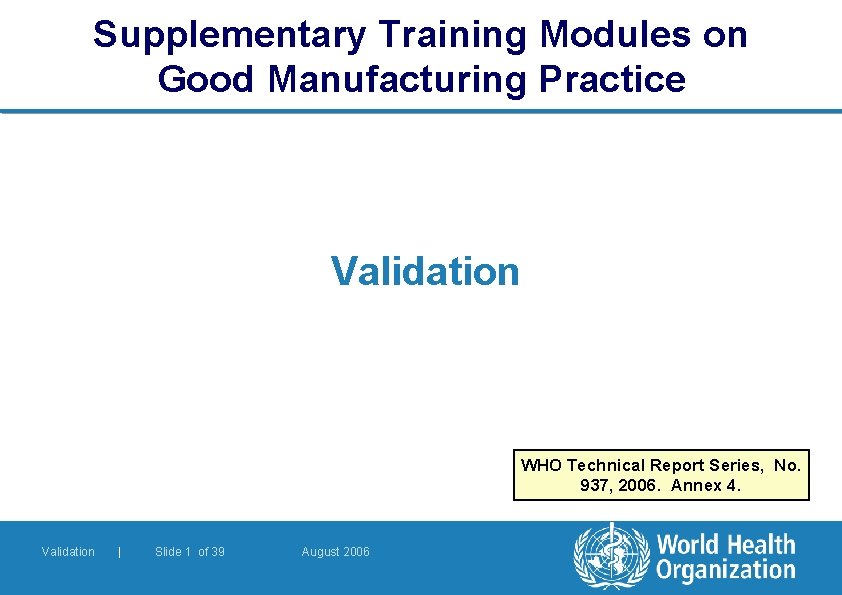 Supplementary Training Modules on Good Manufacturing Practice

Validation

WHO Technical Report Series, No. 937, 2006. Annex 4.

Validation | Slide 1 of 39 August 2006

World Health Organization